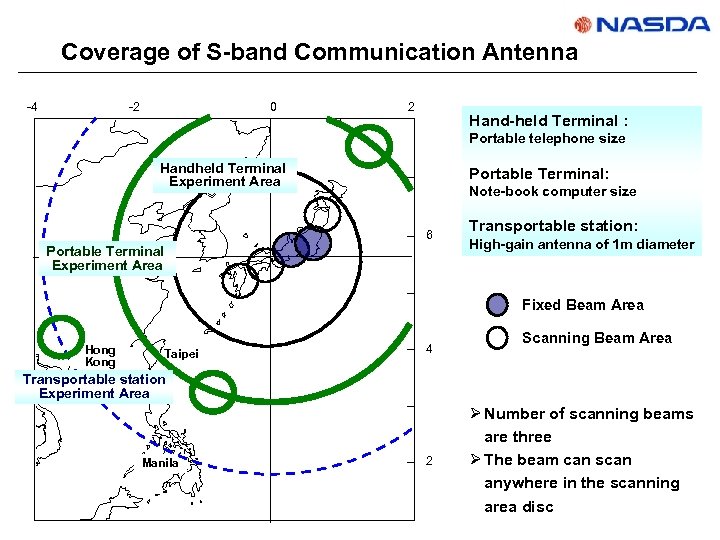 NASDA

Coverage of S-band Communication Antenna

-4
-2
0
2

6
4
2

Handheld Terminal Experiment Area

Portable Terminal Experiment Area

Hong Kong

Taipei

Transportable station Experiment Area

Manila

Hand-held Terminal :
Portable telephone size

Portable Terminal:
Note-book computer size

Transportable station:
High-gain antenna of 1m diameter

Fixed Beam Area

Scanning Beam Area

➢ Number of scanning beams are three
➢ The beam can scan anywhere in the scanning area disc